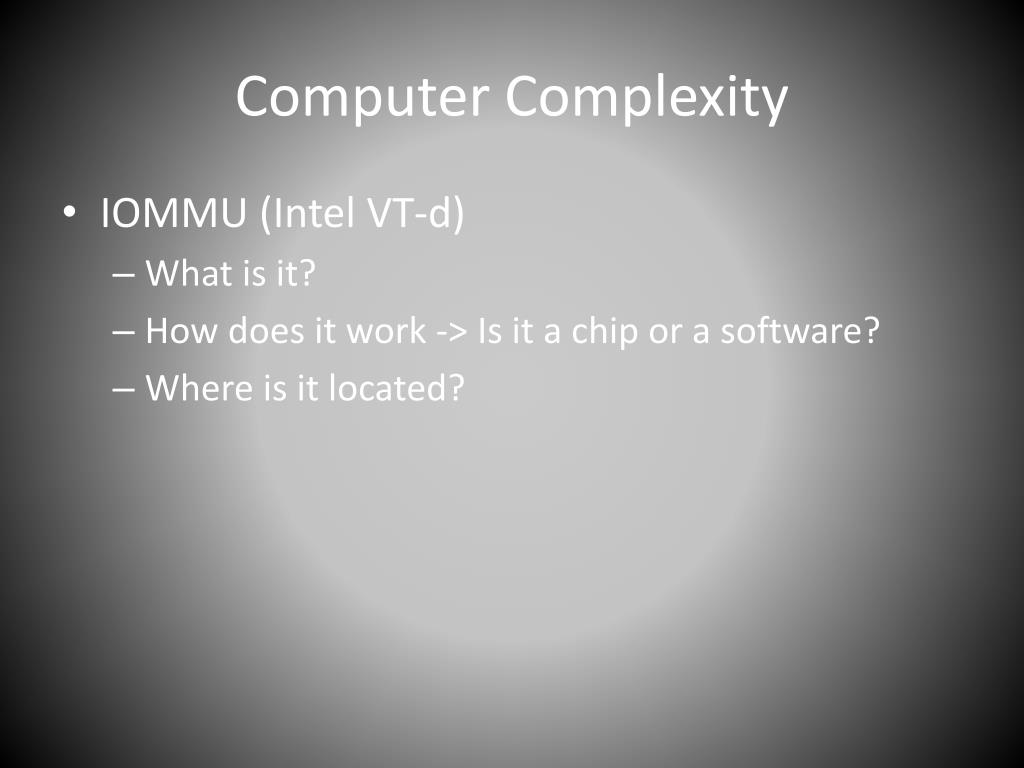 Computer Complexity

• IOMMU (Intel VT-d)
– What is it?
– How does it work -> Is it a chip or a software?
– Where is it located?